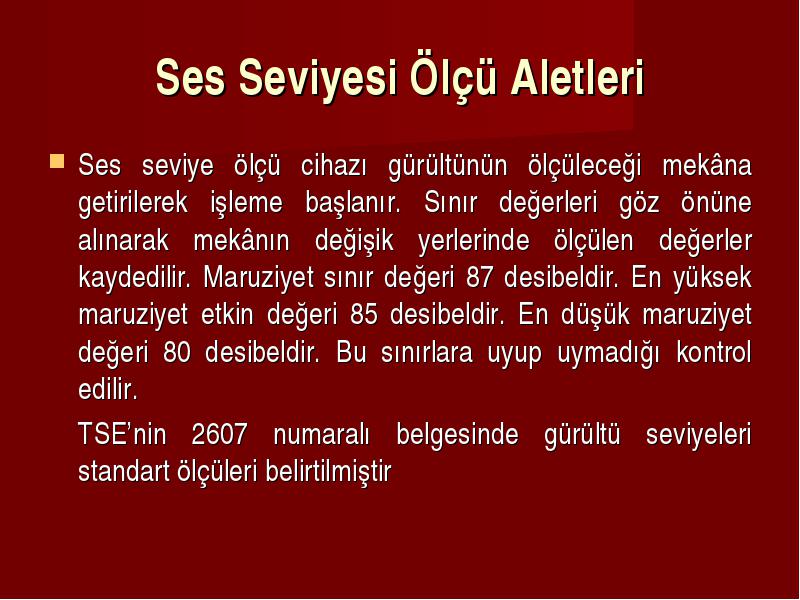 Ses Seviyesi Ölçü Aletleri

Ses seviye ölçü cihazı gürültünün ölçüleceği mekâna getirilerek işleme başlanır. Sınır değerleri göz önüne alınarak mekânın değişik yerlerinde ölçülen değerler kaydedilir. Maruziyet sınır değeri 87 desibeldir. En yüksek maruziyet etkin değeri 85 desibeldir. En düşük maruziyet değeri 80 desibeldir. Bu sınırlara uyup uymadığı kontrol edilir.

TSE'nin 2607 numaralı belgesinde gürültü seviyeleri standart ölçüleri belirtilmiştir